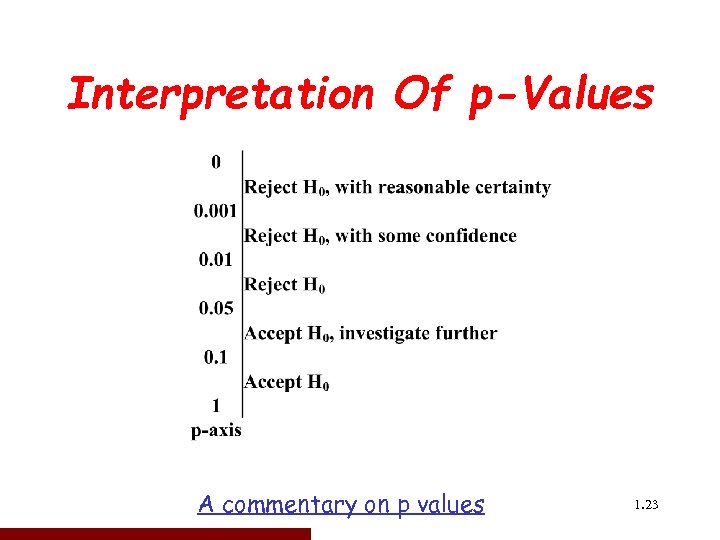 Interpretation Of p-Values

0

Reject $H_0$, with reasonable certainty

0.001

Reject $H_0$, with some confidence

0.01

Reject $H_0$

0.05

Accept $H_0$, investigate further

0.1

Accept $H_0$

1

p-axis

A commentary on p values

1.23